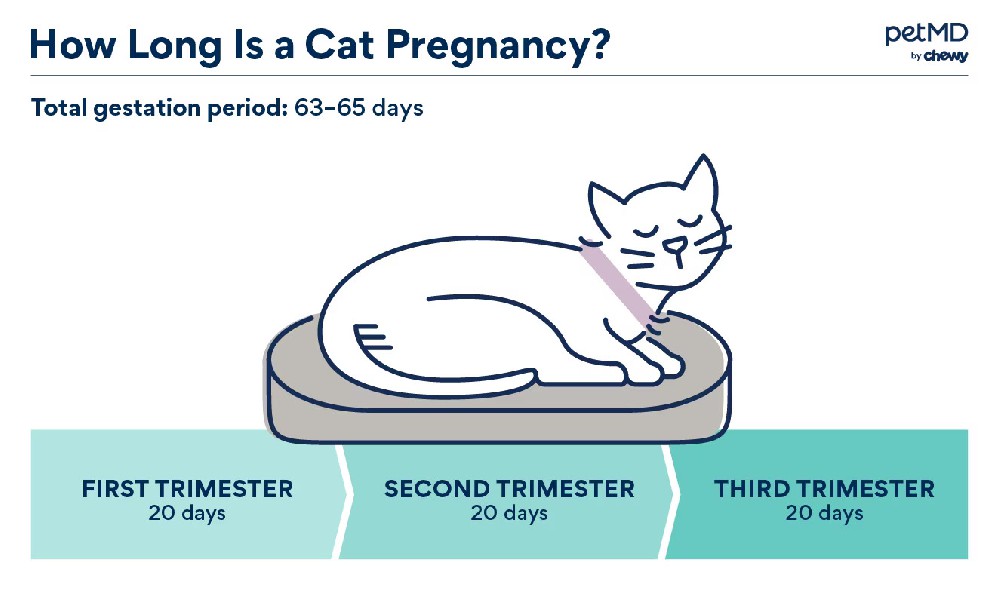 How Long Is a Cat Pregnancy?

petMD by chewy

Total gestation period: 63–65 days

FIRST TRIMESTER
20 days

SECOND TRIMESTER
20 days

THIRD TRIMESTER
20 days